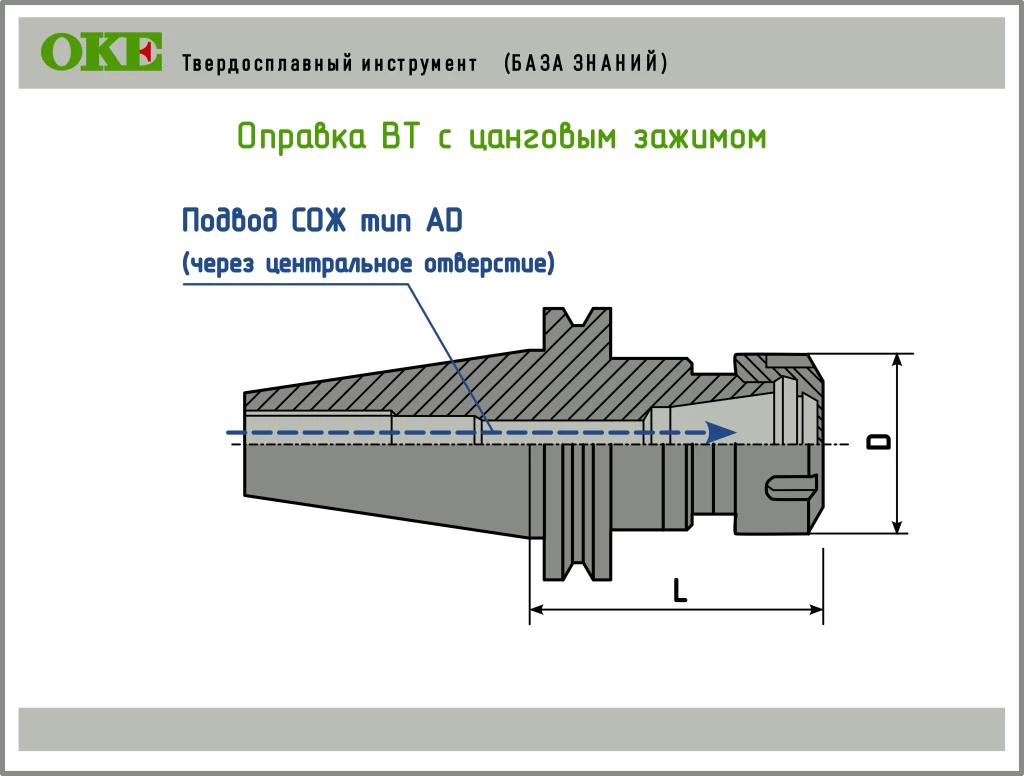 OKE Твердосплавный инструмент (БАЗА ЗНАНИЙ)

Оправка BT с цанговым зажимом

Подвод СОЖ тип AD
(через центральное отверстие)

D

L